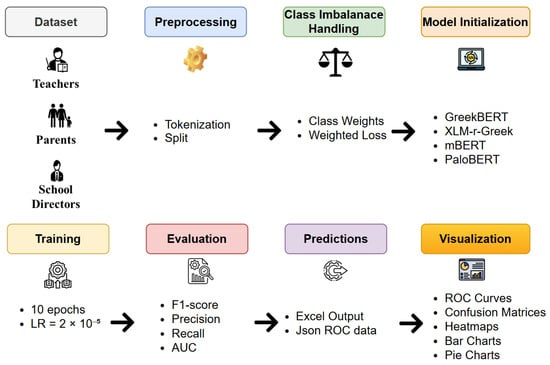 Dataset

Teachers

Parents

School Directors

Preprocessing

- Tokenization
- Split

Class Imbalanace Handling

- Class Weights
- Weighted Loss

Model Initialization

- GreekBERT
- XLM-r-Greek
- mBERT
- PaloBERT

Training

- 10 epochs
- LR = $2 \times 10^{-5}$

Evaluation

- F1-score
- Precision
- Recall
- AUC

Predictions

- Excel Output
- Json ROC data

Visualization

- ROC Curves
- Confusion Matrices
- Heatmaps
- Bar Charts
- Pie Charts